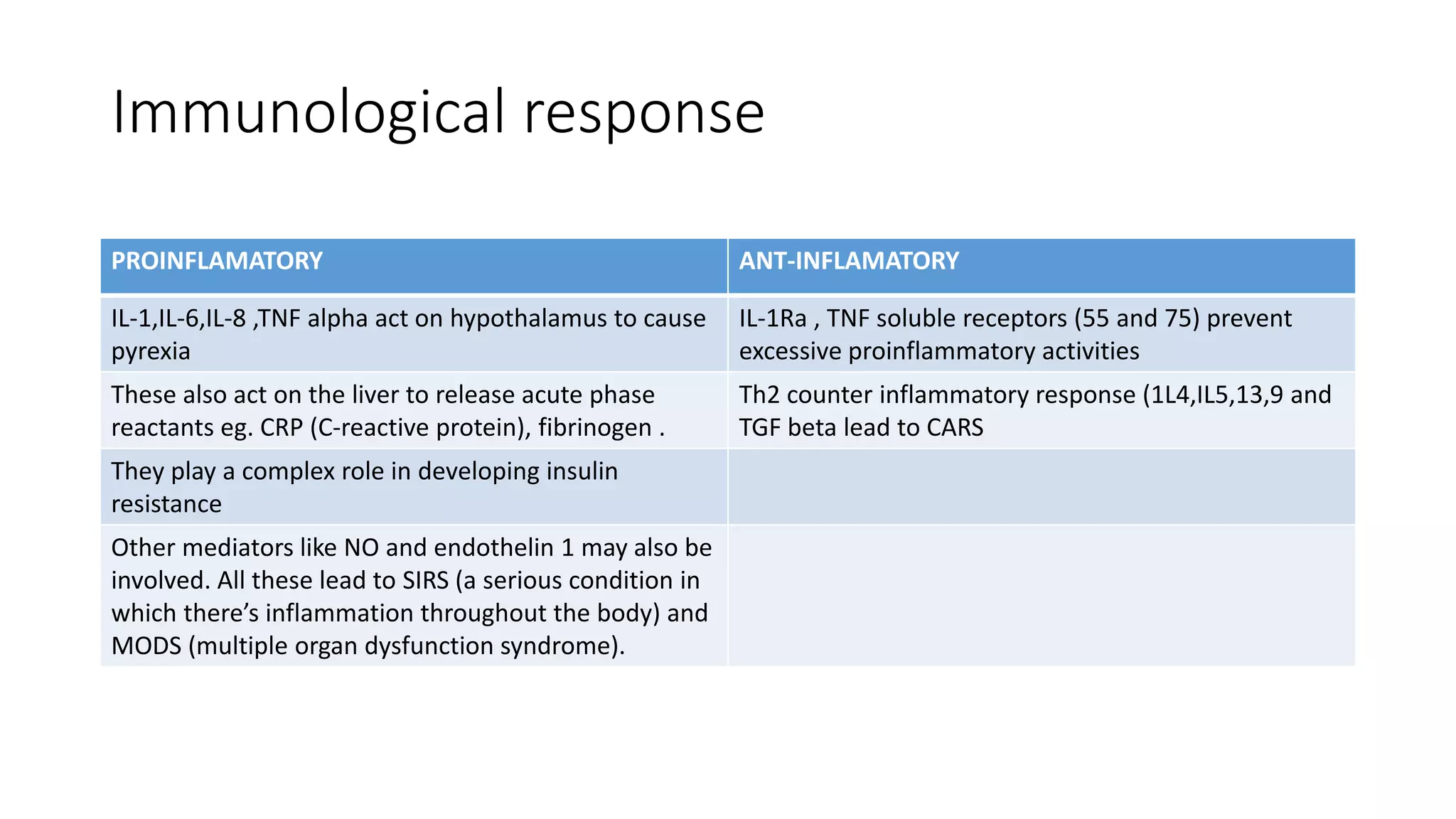 Immunological response

| PROINFLAMATORY | ANT-INFLAMATORY |
|---|---|
| IL-1,IL-6,IL-8 ,TNF alpha act on hypothalamus to cause pyrexia | IL-1Ra , TNF soluble receptors (55 and 75) prevent excessive proinflammatory activities |
| These also act on the liver to release acute phase reactants eg. CRP (C-reactive protein), fibrinogen . | Th2 counter inflammatory response (1L4,IL5,13,9 and TGF beta lead to CARS |
| They play a complex role in developing insulin resistance | |
| Other mediators like NO and endothelin 1 may also be involved. All these lead to SIRS (a serious condition in which there’s inflammation throughout the body) and MODS (multiple organ dysfunction syndrome). | |